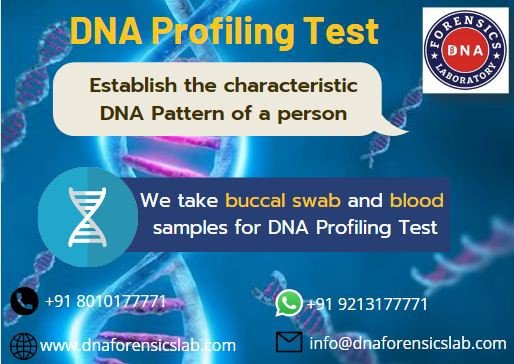 DNA Profiling Test

FORENSICS DNA LABORATORY

Establish the characteristic DNA Pattern of a person

We take buccal swab and blood samples for DNA Profiling Test

+91 8010177771

+91 9213177771

www.dnaforensicslab.com

info@dnaforensicslab.com